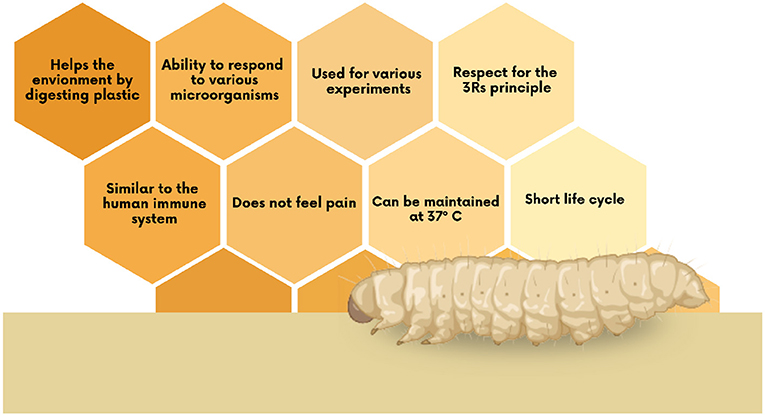 Helps the envionment by digesting plastic

Ability to respond to various microorganisms

Used for various experiments

Respect for the 3Rs principle

Similar to the human immune system

Does not feel pain

Can be maintained at 37° C

Short life cycle